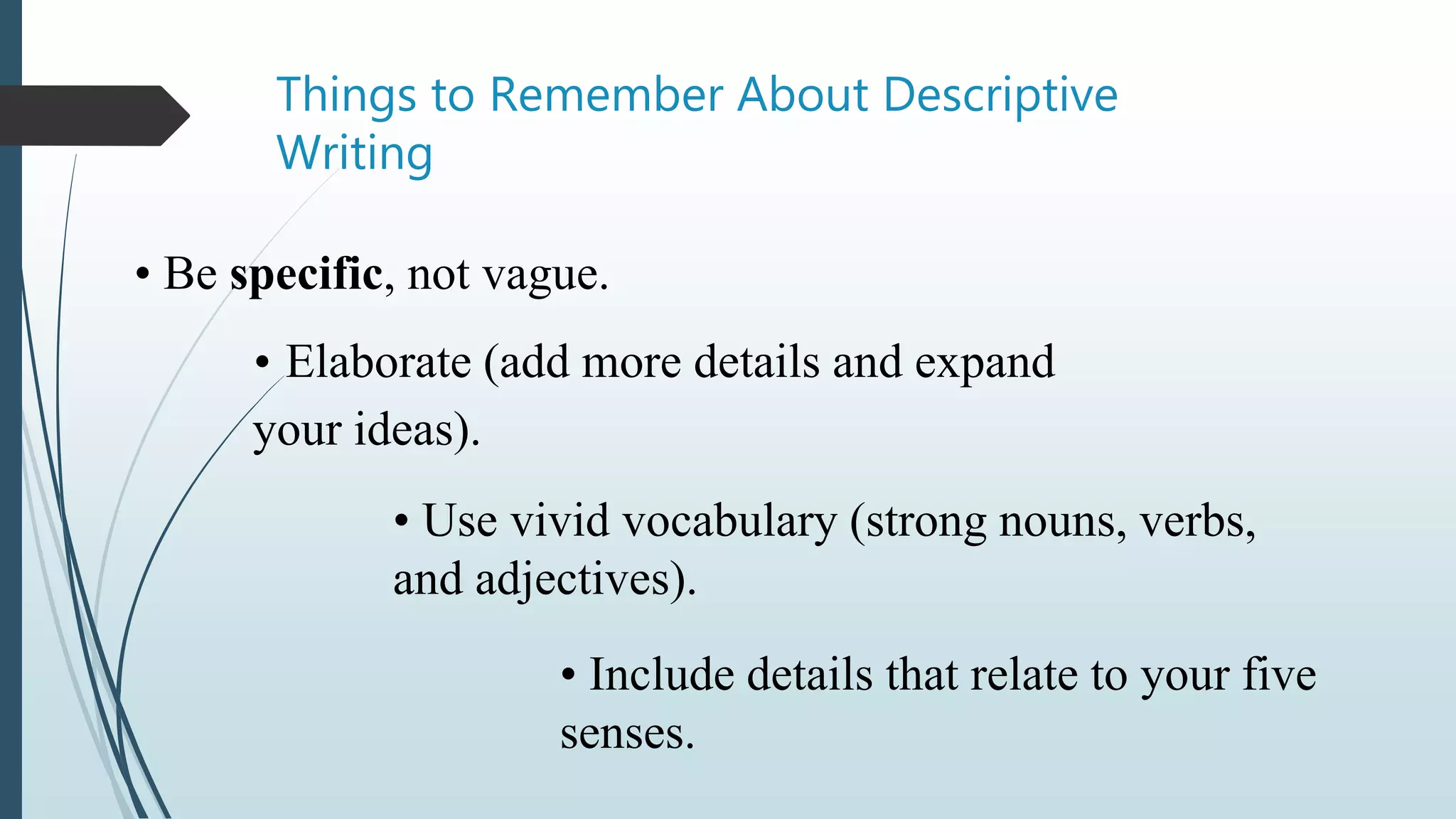 Things to Remember About Descriptive Writing

• Be **specific**, not vague.

• Elaborate (add more details and expand your ideas).

• Use vivid vocabulary (strong nouns, verbs, and adjectives).

• Include details that relate to your five senses.